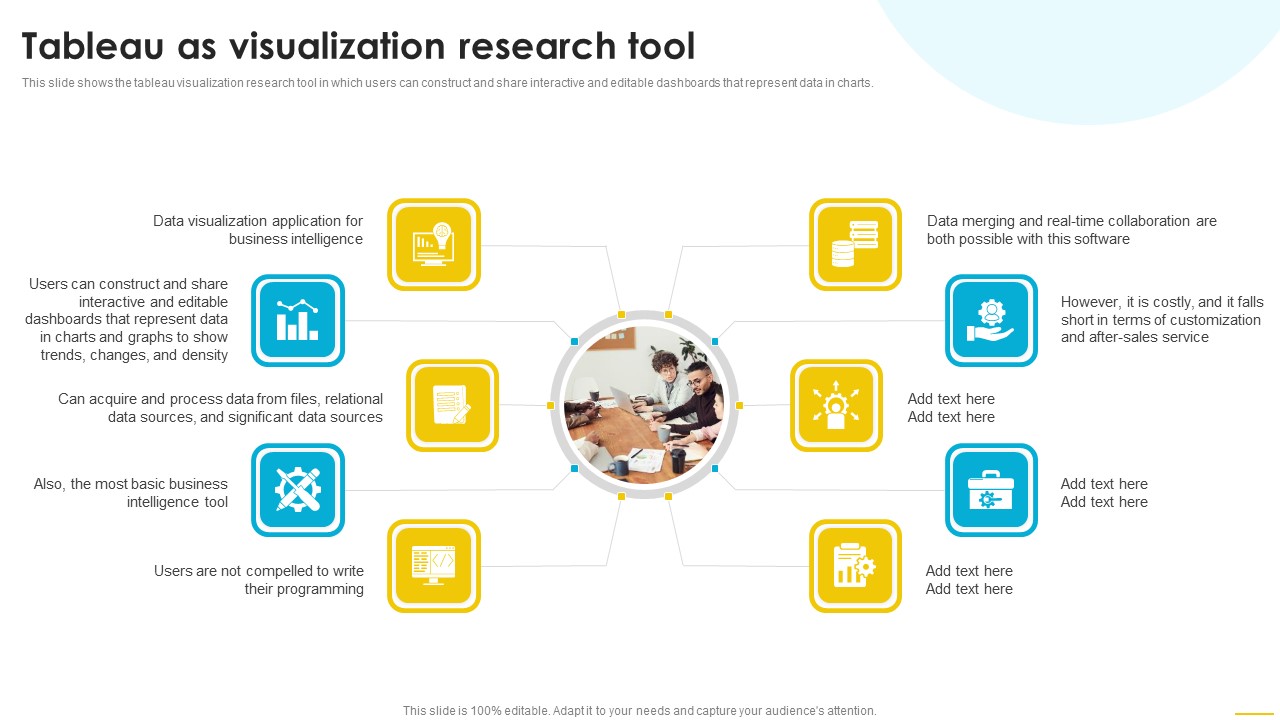 Tableau as visualization research tool

This slide shows the tableau visualization research tool in which users can construct and share interactive and editable dashboards that represent data in charts.

Data visualization application for business intelligence

Users can construct and share interactive and editable dashboards that represent data in charts and graphs to show trends, changes, and density

Can acquire and process data from files, relational data sources, and significant data sources

Also, the most basic business intelligence tool

Users are not compelled to write their programming

Data merging and real-time collaboration are both possible with this software

However, it is costly, and it falls short in terms of customization and after-sales service

Add text here
Add text here

Add text here
Add text here

Add text here
Add text here

This slide is 100% editable. Adapt it to your needs and capture your audience's attention.